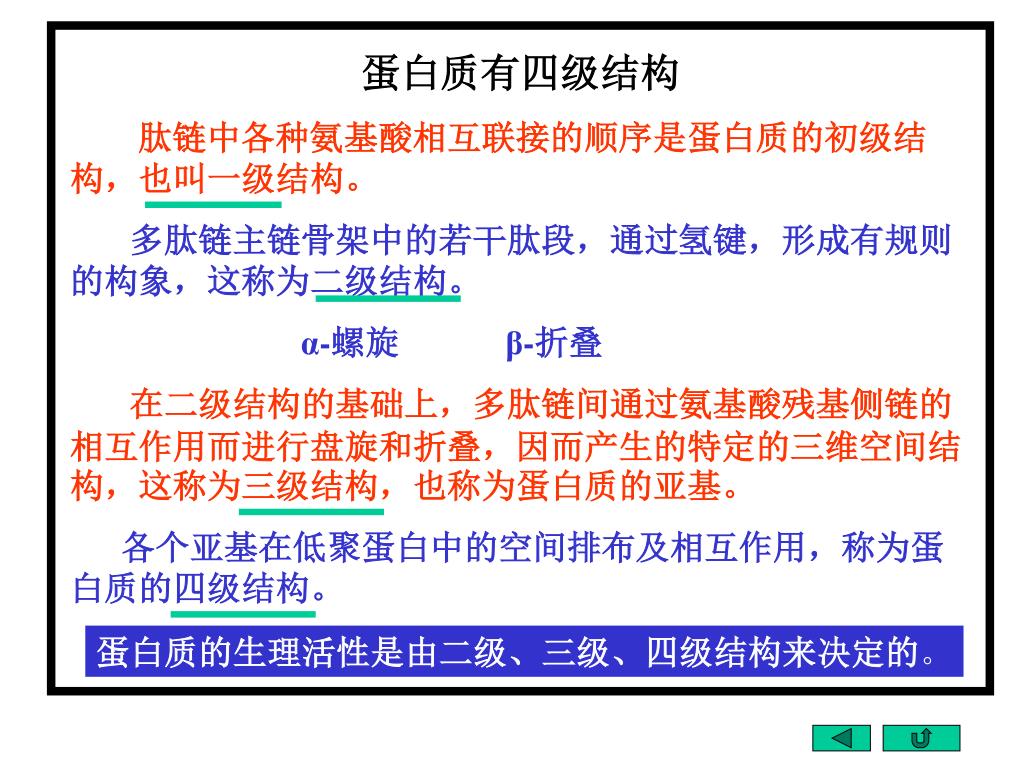 蛋白质有四级结构

肽链中各种氨基酸相互联接的顺序是蛋白质的初级结构，也叫一级结构。

多肽链主链骨架中的若干肽段，通过氢键，形成有规则的构象，这称为二级结构。

α-螺旋　　β-折叠

在二级结构的基础上，多肽链间通过氨基酸残基侧链的相互作用而进行盘旋和折叠，因而产生的特定的三维空间结构，这称为三级结构，也称为蛋白质的亚基。

各个亚基在低聚蛋白中的空间排布及相互作用，称为蛋白质的四级结构。

蛋白质的生理活性是由二级、三级、四级结构来决定的。